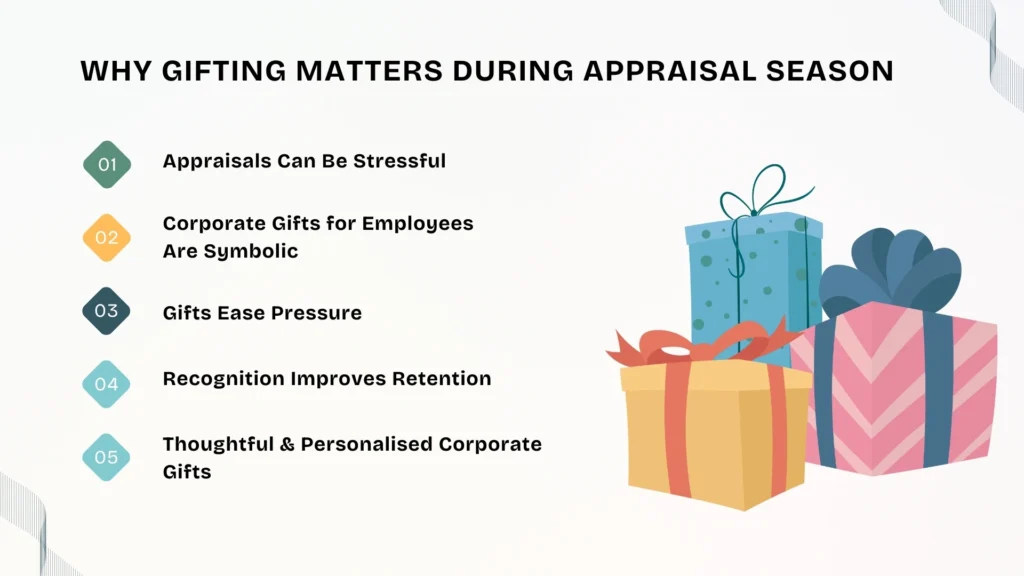 WHY GIFTING MATTERS DURING APPRAISAL SEASON

01 Appraisals Can Be Stressful

02 Corporate Gifts for Employees Are Symbolic

03 Gifts Ease Pressure

04 Recognition Improves Retention

05 Thoughtful & Personalised Corporate Gifts